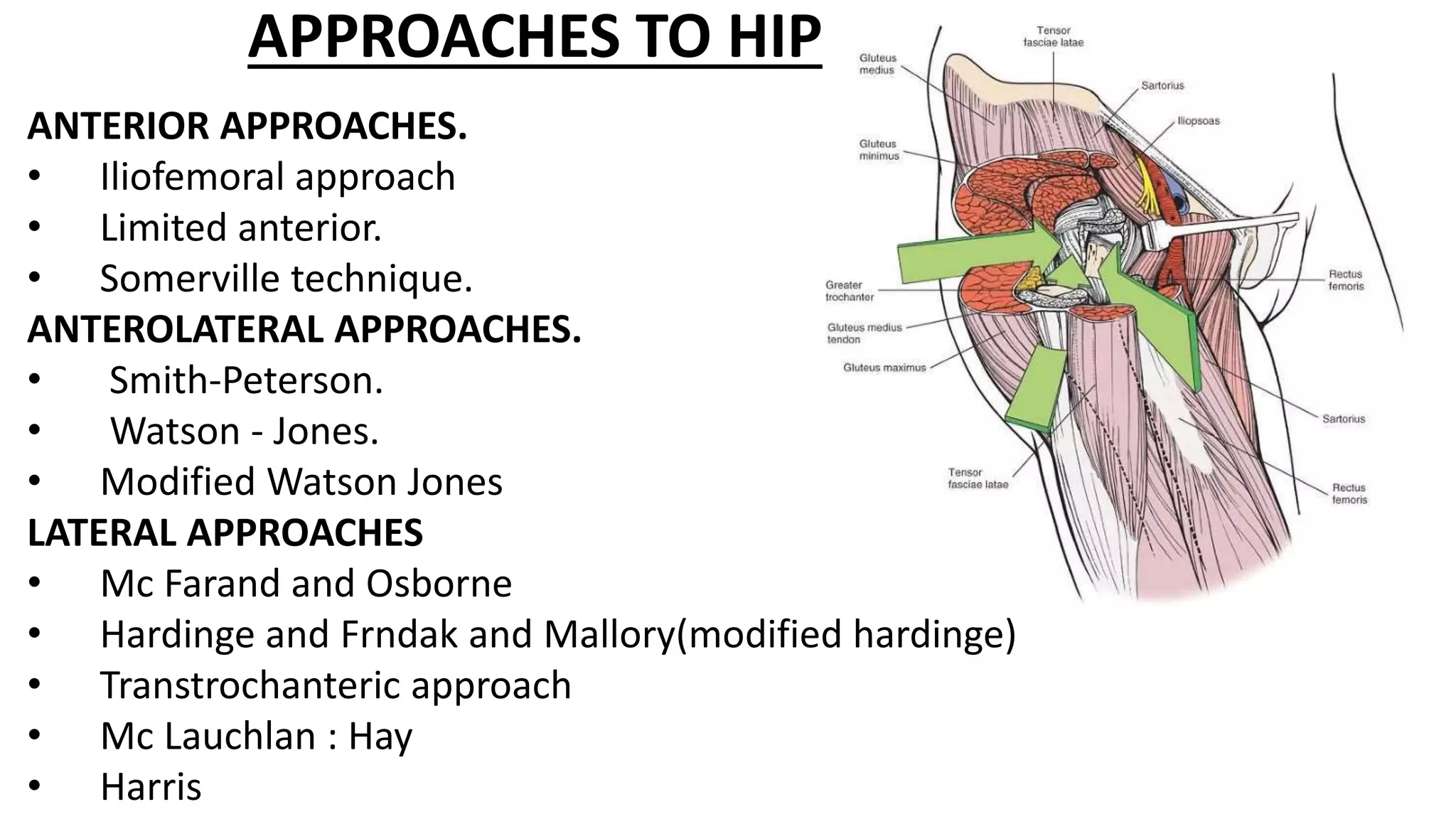 APPROACHES TO HIP

ANTERIOR APPROACHES.
• Iliofemoral approach
• Limited anterior.
• Somerville technique.

ANTEROLATERAL APPROACHES.
• Smith-Peterson.
• Watson - Jones.
• Modified Watson Jones

LATERAL APPROACHES
• Mc Farand and Osborne
• Hardinge and Frndak and Mallory(modified hardinge)
• Transtrochanteric approach
• Mc Lauchlan : Hay
• Harris

Tensor fasciae latae
Gluteus medius
Sartorius
Iliopsoas
Gluteus minimus
Greater trochanter
Rectus femoris
Gluteus medius tendon
Gluteus maximus
Sartorius
Tensor fasciae latae
Rectus femoris